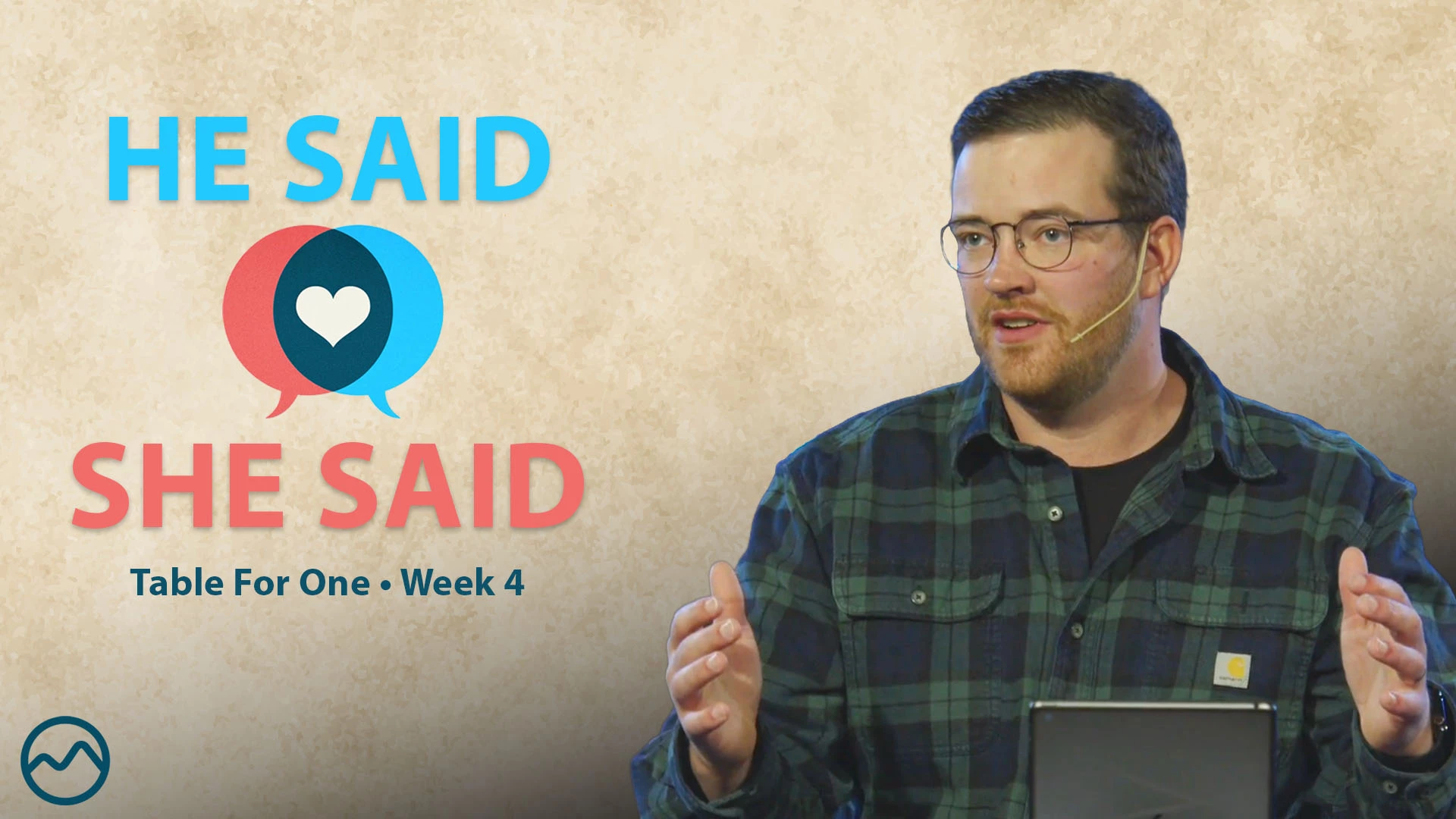 HE SAID

SHE SAID

Table For One • Week 4